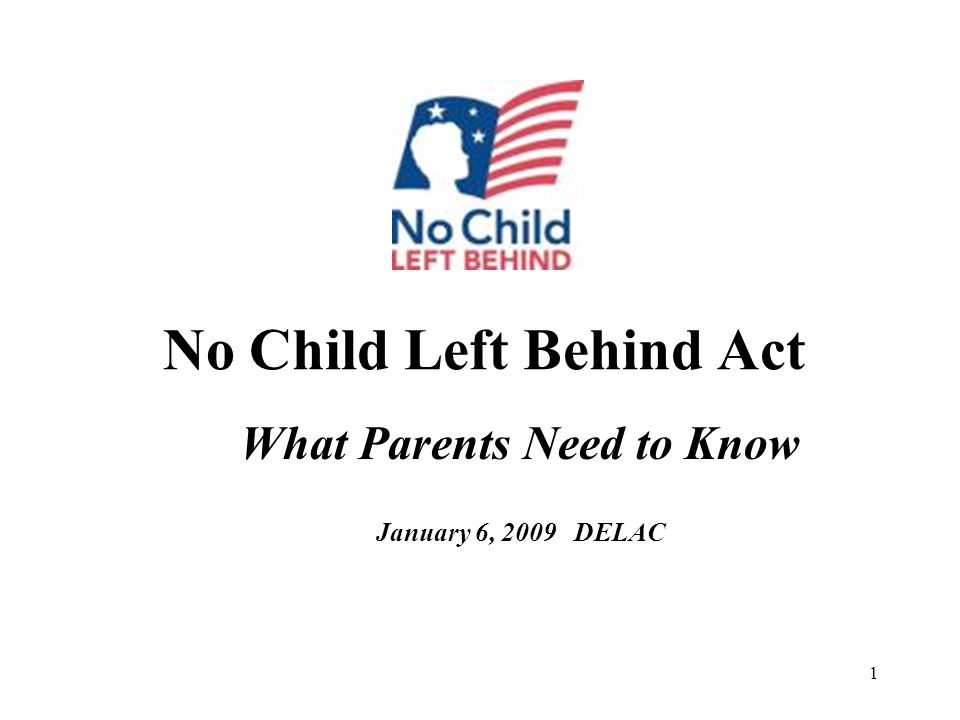 No Child
LEFT BEHIND

No Child Left Behind Act

What Parents Need to Know

January 6, 2009 DELAC

1